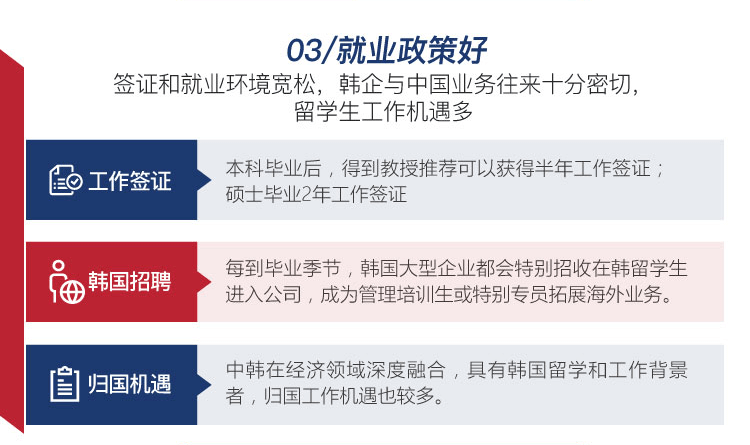 03/就业政策好

签证和就业环境宽松，韩企与中国业务往来十分密切，留学生工作机遇多

工作签证

本科毕业后，得到教授推荐可以获得半年工作签证；硕士毕业2年工作签证

韩国招聘

每到毕业季节，韩国大型企业都会特别招收在韩留学生进入公司，成为管理培训生或特别专员拓展海外业务。

归国机遇

中韩在经济领域深度融合，具有韩国留学和工作背景者，归国工作机遇也较多。